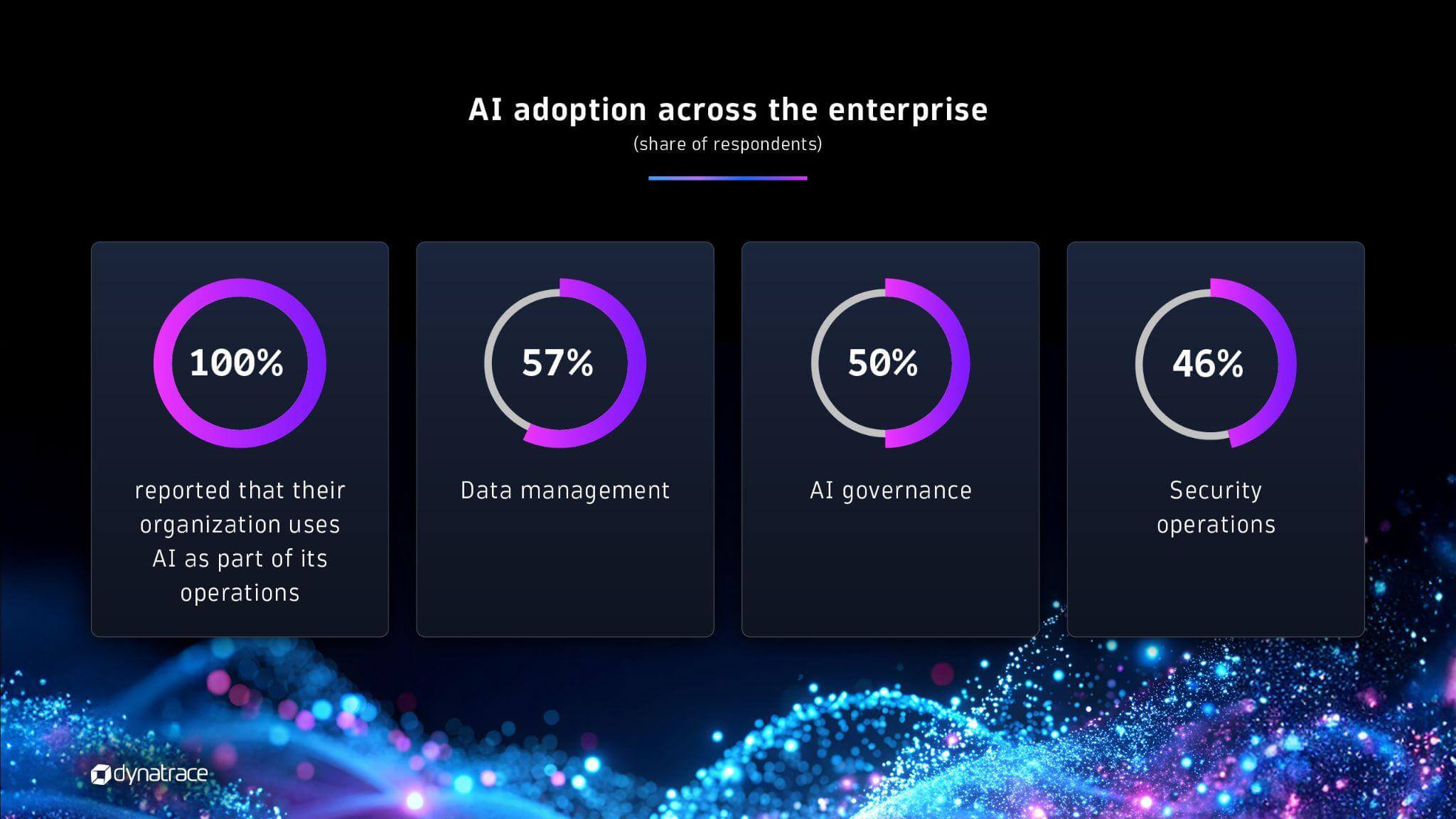 AI adoption across the enterprise
(share of respondents)

100%
reported that their organization uses AI as part of its operations

57%
Data management

50%
AI governance

46%
Security operations

dynatrace